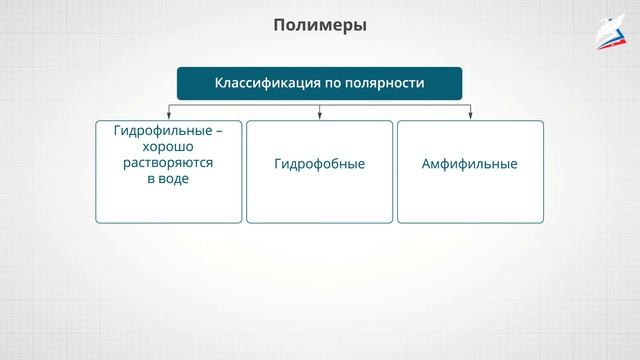 Полимеры

Классификация по полярности

Гидрофильные – хорошо растворяются в воде

Гидрофобные

Амфифильные